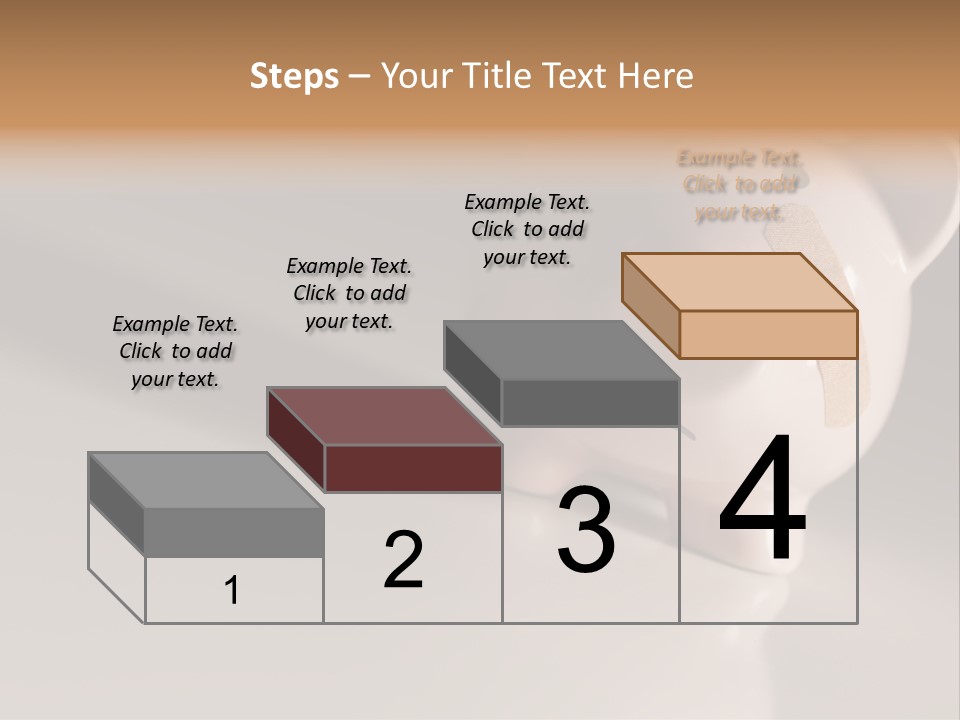 Steps – Your Title Text Here

Example Text. Click to add your text.

Example Text. Click to add your text.

Example Text. Click to add your text.

Example Text. Click to add your text.

1

2

3

4